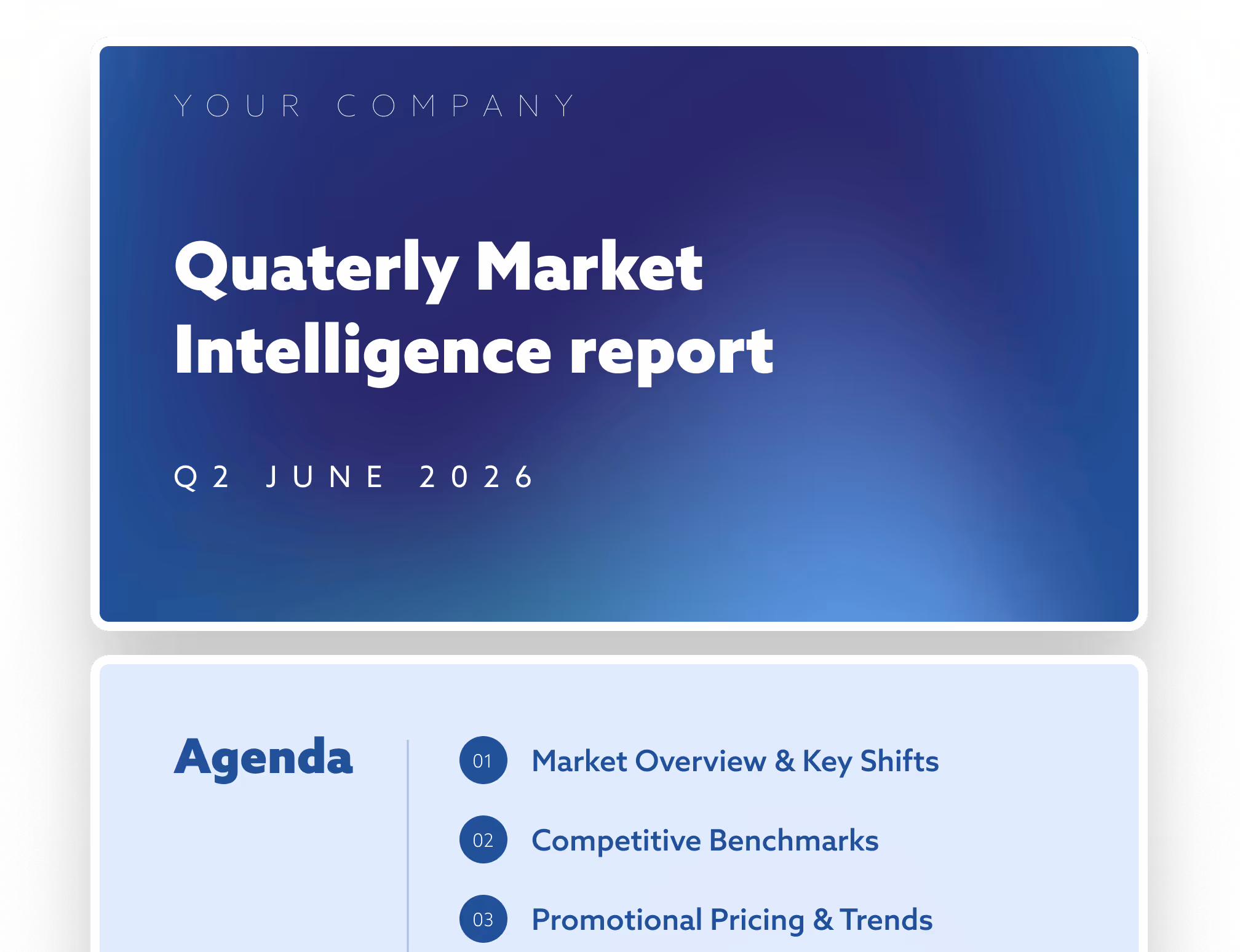 YOUR COMPANY

Quaterly Market Intelligence report

Q2 JUNE 2026

Agenda

01 Market Overview & Key Shifts

02 Competitive Benchmarks

03 Promotional Pricing & Trends